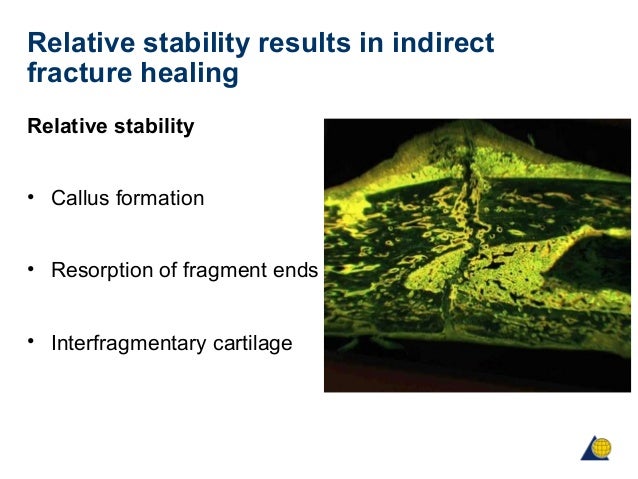 Relative stability results in indirect fracture healing

Relative stability

• Callus formation

• Resorption of fragment ends

• Interfragmentary cartilage